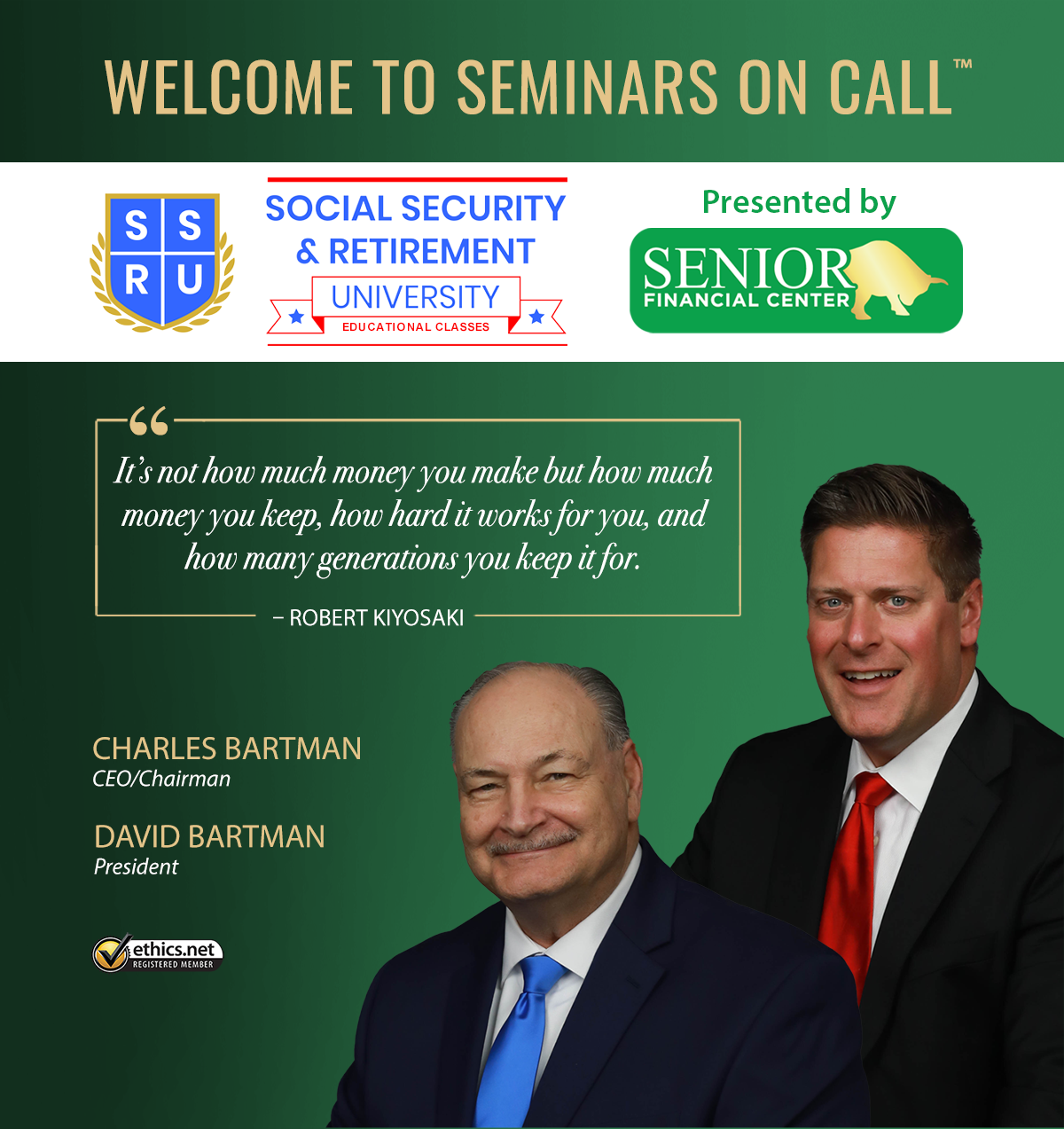 WELCOME TO SEMINARS ON CALL™

S S R U

SOCIAL SECURITY & RETIREMENT UNIVERSITY EDUCATIONAL CLASSES

Presented by

SENIOR FINANCIAL CENTER

“

It’s not how much money you make but how much money you keep, how hard it works for you, and how many generations you keep it for.

– ROBERT KIYOSAKI

CHARLES BARTMAN
CEO/Chairman

DAVID BARTMAN
President

ethics.net REGISTERED MEMBER